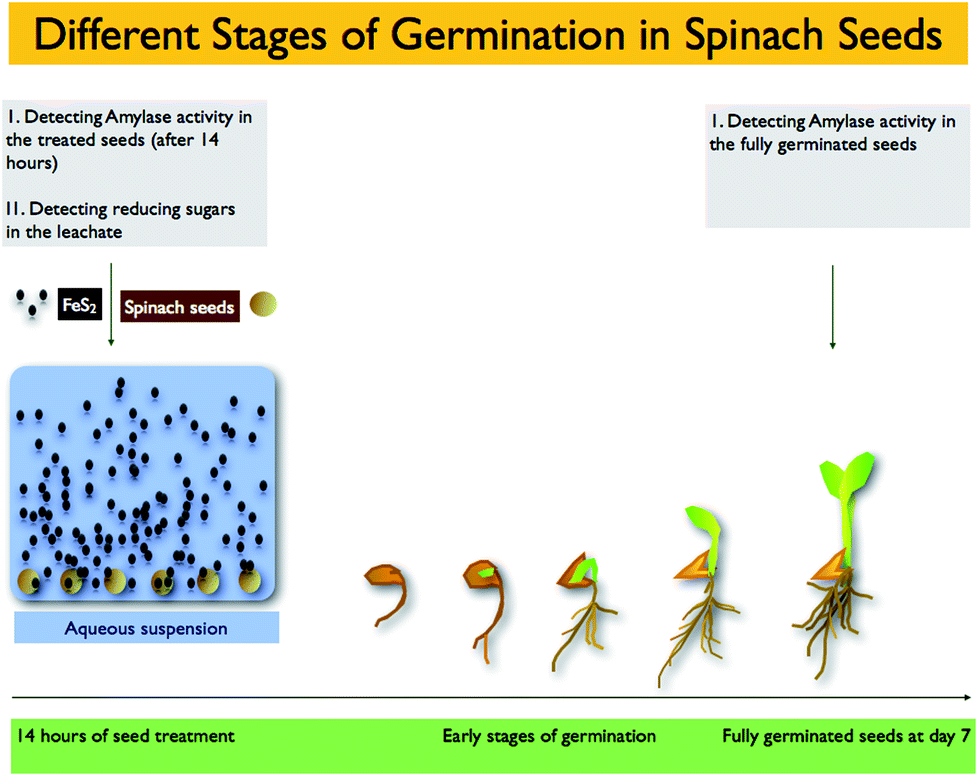 Different Stages of Germination in Spinach Seeds

1. Detecting Amylase activity in the treated seeds (after 14 hours)

11. Detecting reducing sugars in the leachate

1. Detecting Amylase activity in the fully germinated seeds

$FeS_2$

Spinach seeds

Aqueous suspension

14 hours of seed treatment

Early stages of germination

Fully germinated seeds at day 7